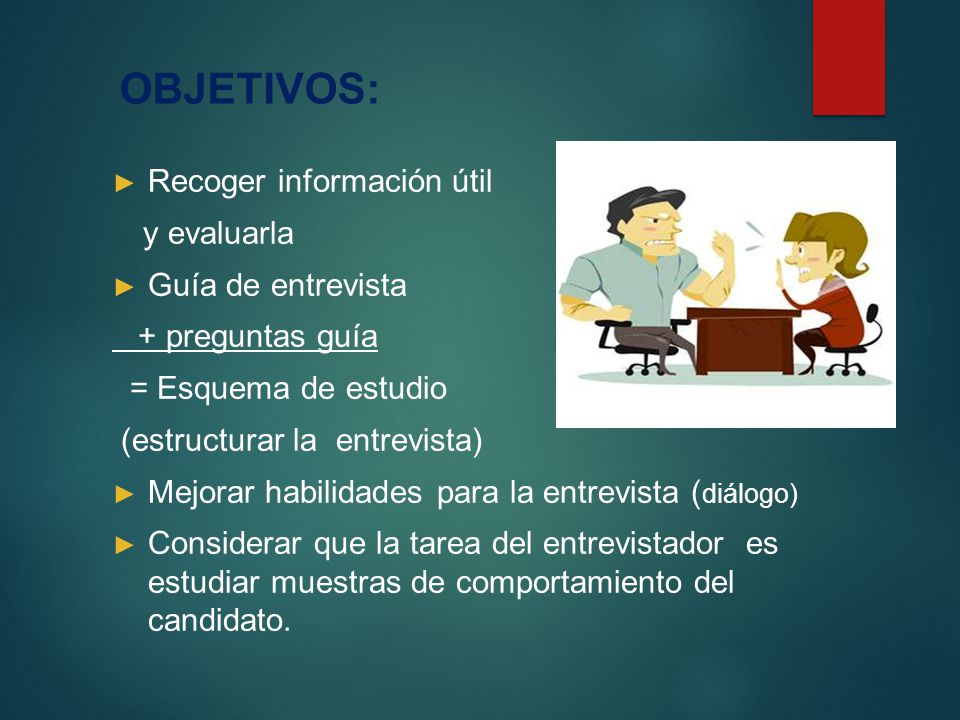 OBJETIVOS:

► Recoger información útil y evaluarla

► Guía de entrevista
+ preguntas guía
= Esquema de estudio
(estructurar la entrevista)

► Mejorar habilidades para la entrevista (diálogo)

► Considerar que la tarea del entrevistador es estudiar muestras de comportamiento del candidato.